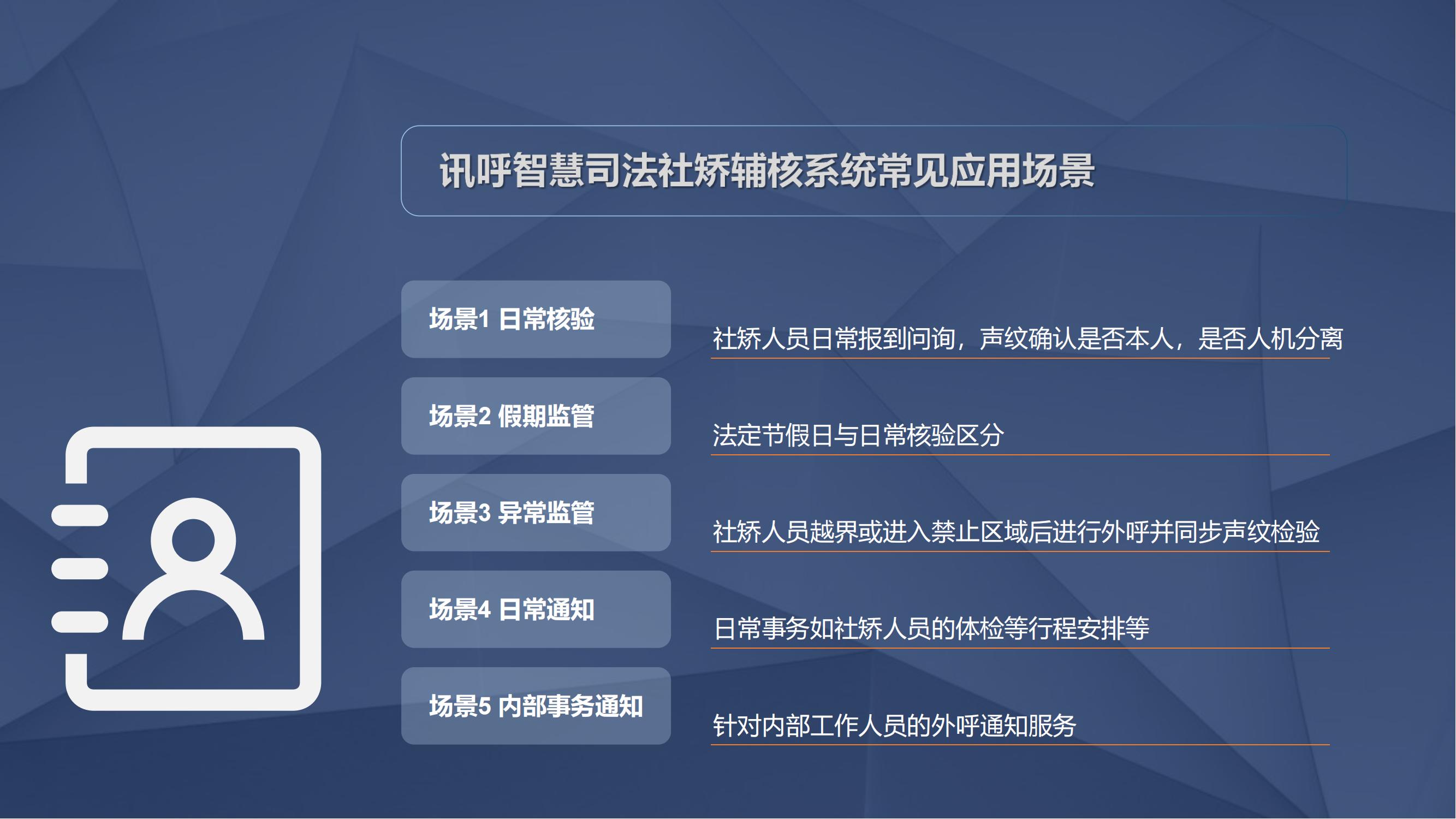 讯呼智慧司法社矫辅核系统常见应用场景

场景1 日常核验

社矫人员日常报到问询，声纹确认是否本人，是否人机分离

场景2 假期监管

法定节假日与日常核验区分

场景3 异常监管

社矫人员越界或进入禁止区域后进行外呼并同步声纹检验

场景4 日常通知

日常事务如社矫人员的体检等行程安排等

场景5 内部事务通知

针对内部工作人员的外呼通知服务